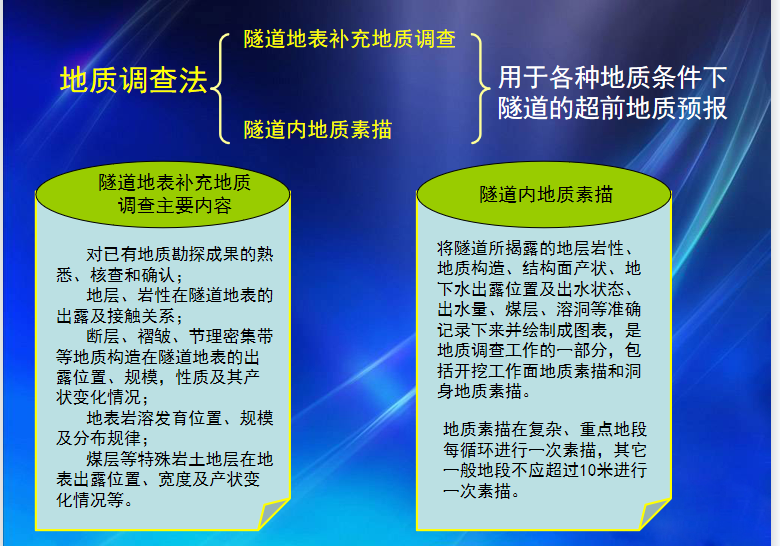 地质调查法

隧道地表补充地质调查

隧道内地质素描

用于各种地质条件下隧道的超前地质预报

隧道地表补充地质调查主要内容

对已有地质勘探成果的熟悉、核查和确认；

地层、岩性在隧道地表的出露及接触关系；

断层、褶皱、节理密集带等地质构造在隧道地表的出露位置、规模，性质及其产状变化情况；

地表岩溶发育位置、规模及分布规律；

煤层等特殊岩土地层在地表出露位置、宽度及产状变化情况等。

隧道内地质素描

将隧道所揭露的地层岩性、地质构造、结构面产状、地下水出露位置及出水状态、出水量、煤层、溶洞等准确记录下来并绘制成图表，是地质调查工作的一部分，包括开挖工作面地质素描和洞身地质素描。

地质素描在复杂、重点地段每循环进行一次素描，其它一般地段不应超过10米进行一次素描。